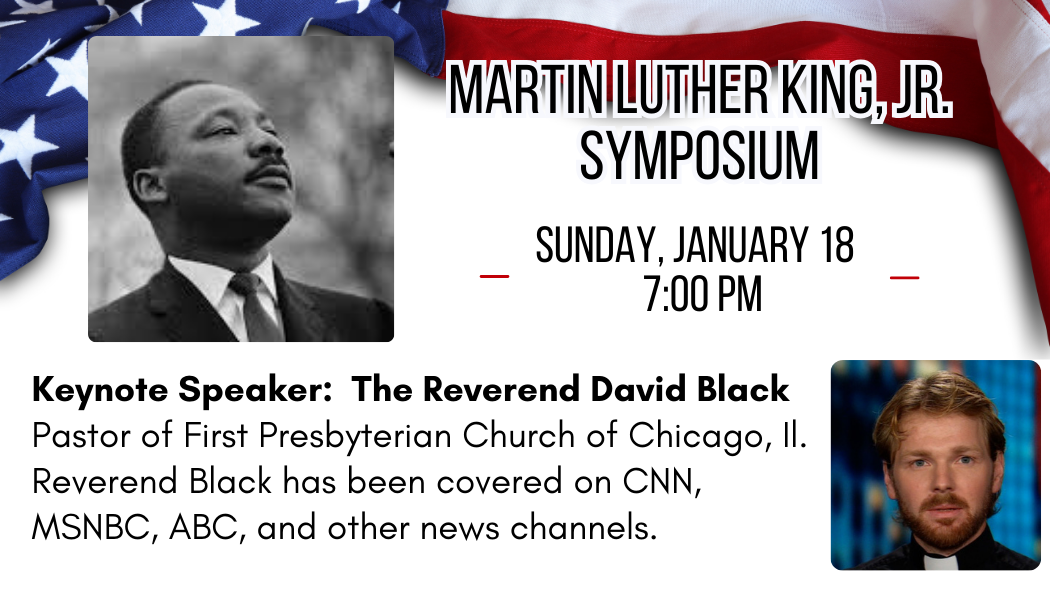 MARTIN LUTHER KING, JR. SYMPOSIUM

SUNDAY, JANUARY 18
7:00 PM

Keynote Speaker: The Reverend David Black
Pastor of First Presbyterian Church of Chicago, Il. Reverend Black has been covered on CNN, MSNBC, ABC, and other news channels.